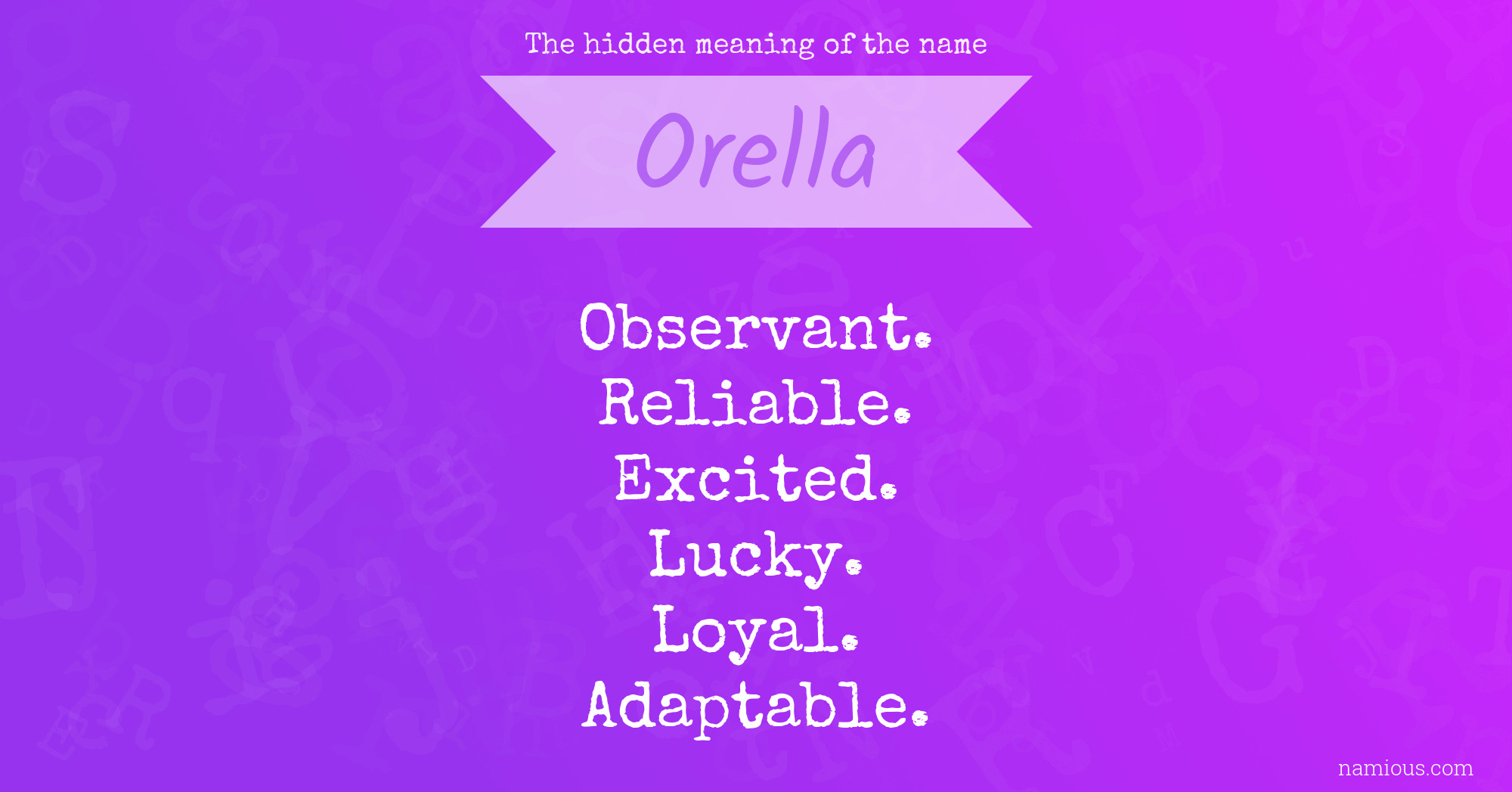 The hidden meaning of the name

Orella

Observant.
Reliable.
Excited.
Lucky.
Loyal.
Adaptable.

namious.com